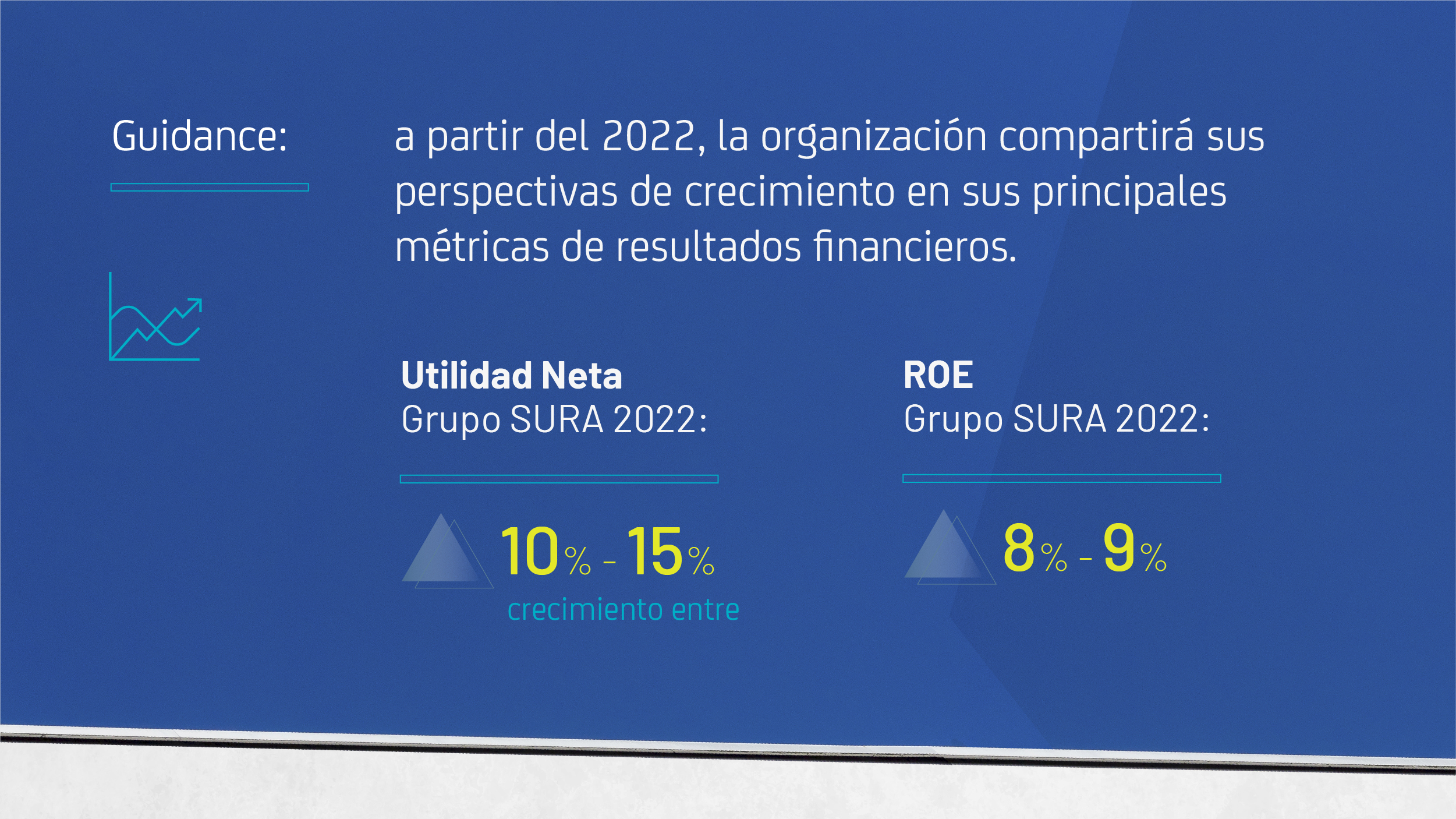 Guidance:

a partir del 2022, la organización compartirá sus perspectivas de crecimiento en sus principales métricas de resultados financieros.

**Utilidad Neta**
Grupo SURA 2022:

10% - 15%
crecimiento entre

**ROE**
Grupo SURA 2022:

8% - 9%